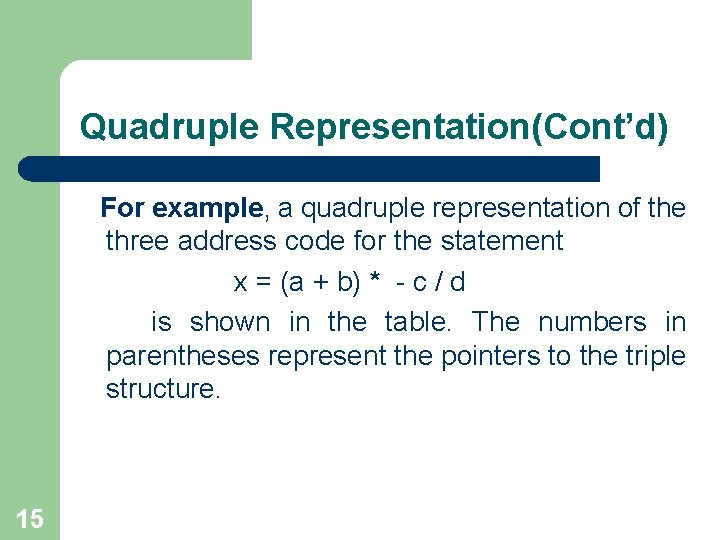 Quadruple Representation(Cont'd)

For example, a quadruple representation of the three address code for the statement

x = (a + b) * - c / d

is shown in the table. The numbers in parentheses represent the pointers to the triple structure.

15